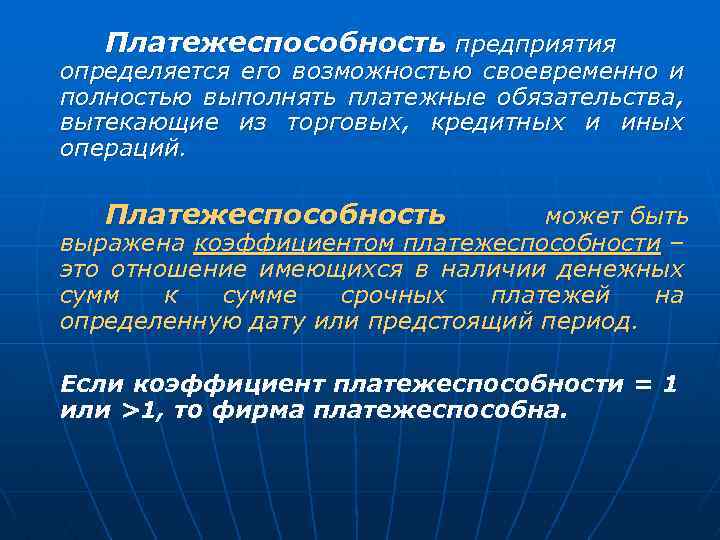 Платежеспособность предприятия определяется его возможностью своевременно и полностью выполнять платежные обязательства, вытекающие из торговых, кредитных и иных операций.

Платежеспособность может быть выражена коэффициентом платежеспособности – это отношение имеющихся в наличии денежных сумм к сумме срочных платежей на определенную дату или предстоящий период.

Если коэффициент платежеспособности = 1 или >1, то фирма платежеспособна.